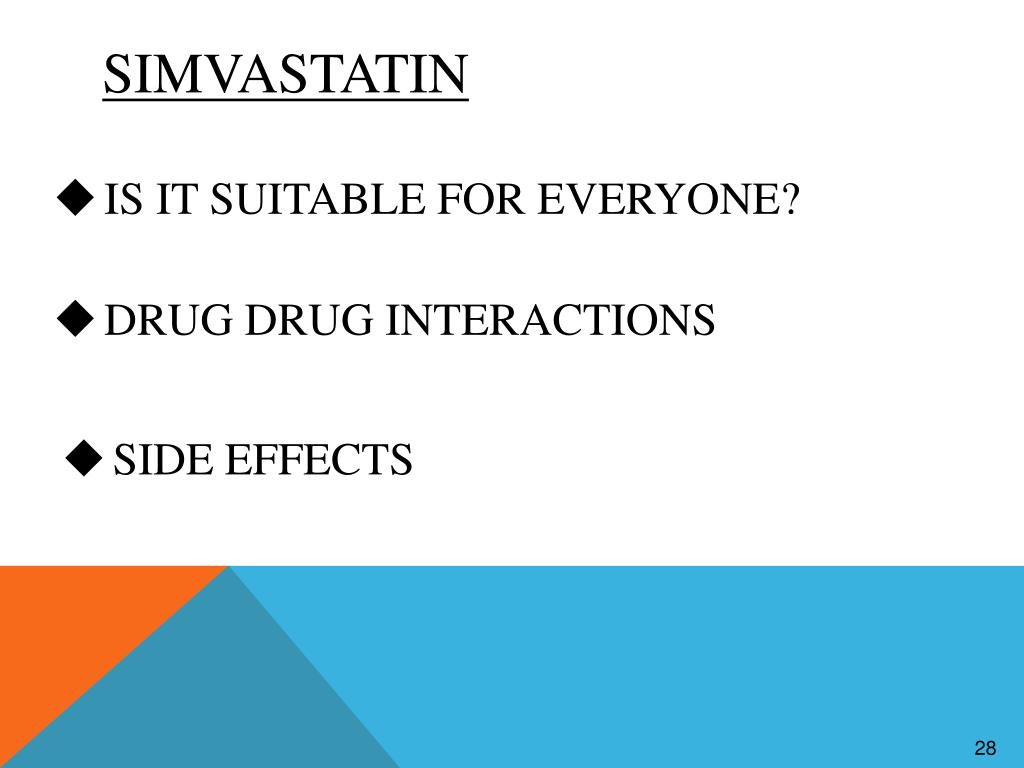 SIMVASTATIN

◆ IS IT SUITABLE FOR EVERYONE?

◆ DRUG DRUG INTERACTIONS

◆ SIDE EFFECTS

28